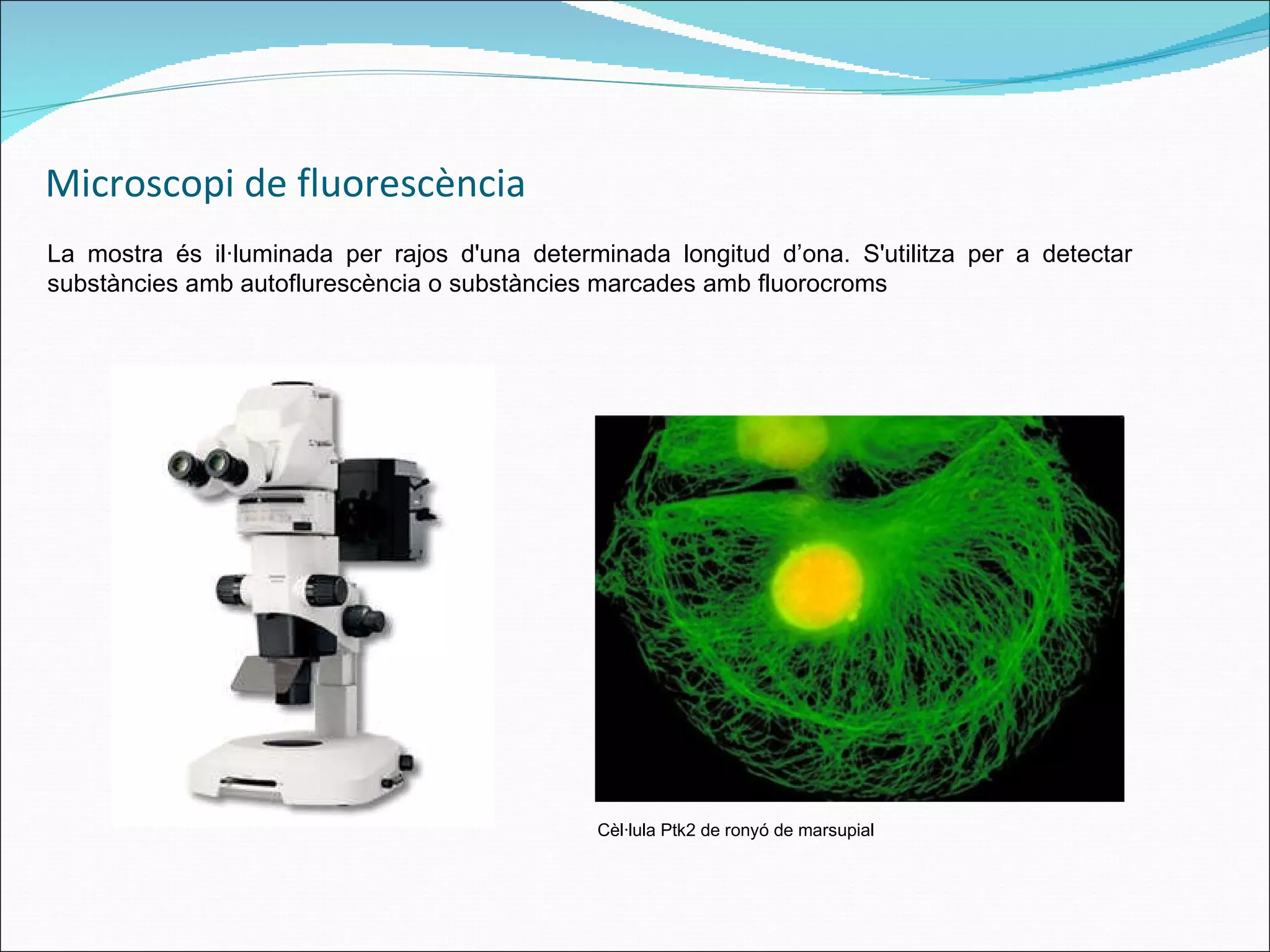 Microscopi de fluorescència

La mostra és il·luminada per rajos d'una determinada longitud d’ona. S'utilitza per a detectar substàncies amb autoflurescència o substàncies marcades amb fluorocroms

Cèl·lula Ptk2 de ronyó de marsupial